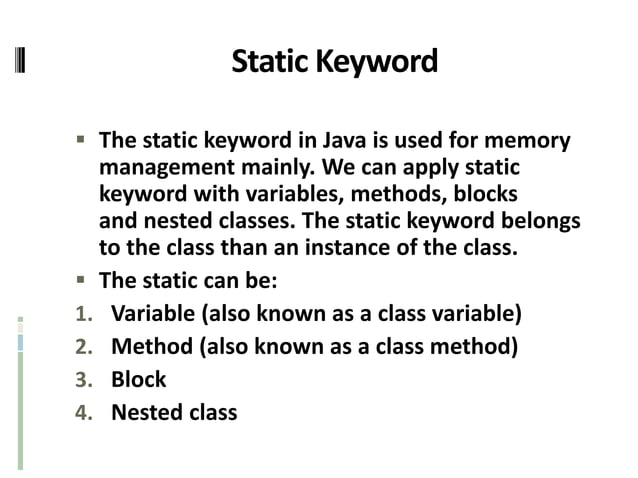 Static Keyword

▪ The static keyword in Java is used for memory management mainly. We can apply static keyword with variables, methods, blocks and nested classes. The static keyword belongs to the class than an instance of the class.

▪ The static can be:

1. Variable (also known as a class variable)
2. Method (also known as a class method)
3. Block
4. Nested class